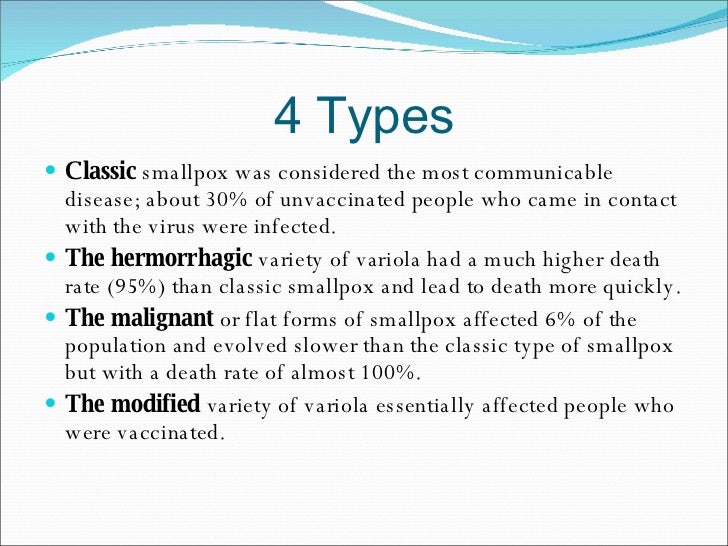 4 Types

- Classic smallpox was considered the most communicable disease; about 30% of unvaccinated people who came in contact with the virus were infected.
- The hermorrhagic variety of variola had a much higher death rate (95%) than classic smallpox and lead to death more quickly.
- The malignant or flat forms of smallpox affected 6% of the population and evolved slower than the classic type of smallpox but with a death rate of almost 100%.
- The modified variety of variola essentially affected people who were vaccinated.